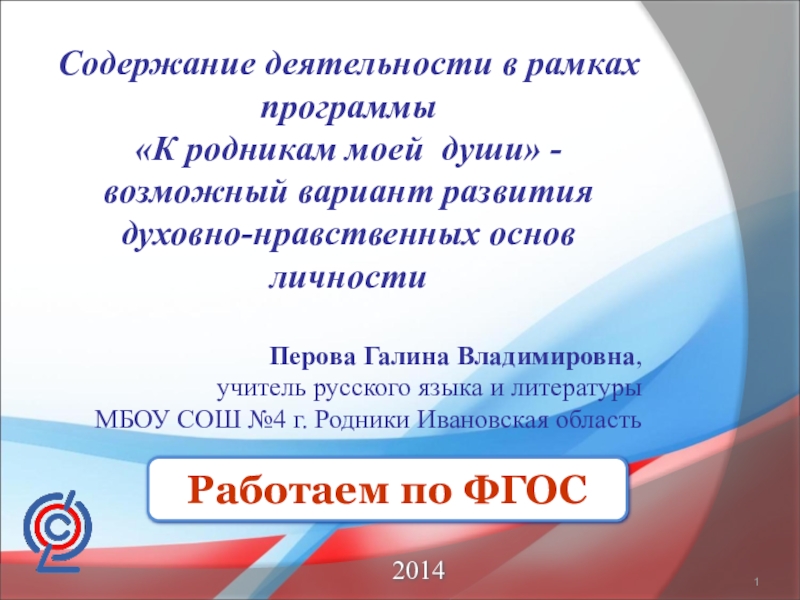 Содержание деятельности в рамках программы «К родникам моей души» - возможный вариант развития духовно-нравственных основ личности

Перова Галина Владимировна, учитель русского языка и литературы МБОУ СОШ №4 г. Родники Ивановская область

Работаем по ФГОС

2014

1